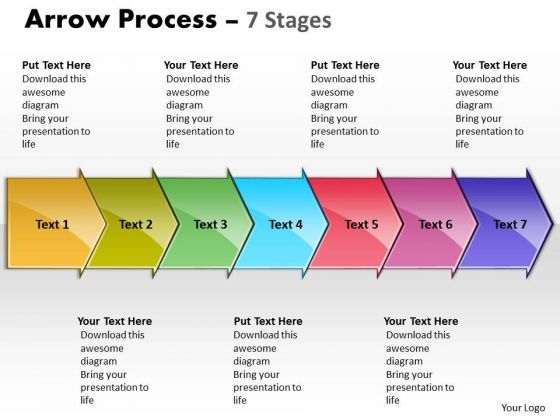 Arrow Process – 7 Stages

Put Text Here
Download this awesome diagram
Bring your presentation to life

Your Text Here
Download this awesome diagram
Bring your presentation to life

Put Text Here
Download this awesome diagram
Bring your presentation to life

Your Text Here
Download this awesome diagram
Bring your presentation to life

Text 1

Text 2

Text 3

Text 4

Text 5

Text 6

Text 7

Your Text Here
Download this awesome diagram
Bring your presentation to life

Put Text Here
Download this awesome diagram
Bring your presentation to life

Your Text Here
Download this awesome diagram
Bring your presentation to life

Your Logo